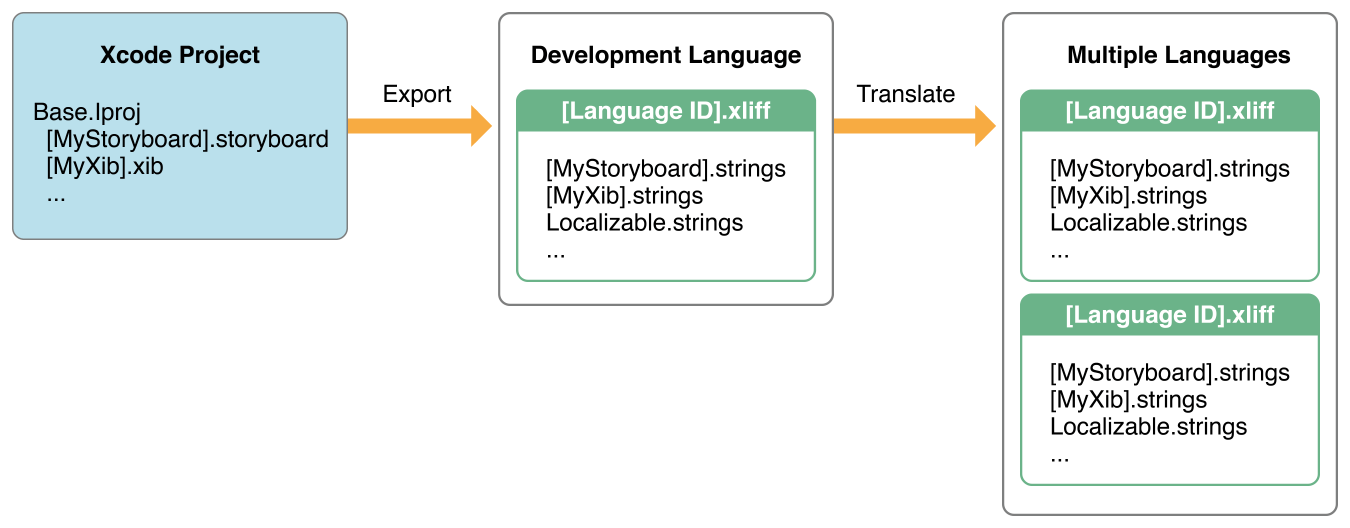 Xcode Project

Base.lproj
[MyStoryboard].storyboard
[MyXib].xib
...

Export

Development Language

[Language ID].xliff

[MyStoryboard].strings
[MyXib].strings
Localizable.strings
...

Translate

Multiple Languages

[Language ID].xliff

[MyStoryboard].strings
[MyXib].strings
Localizable.strings
...

[Language ID].xliff

[MyStoryboard].strings
[MyXib].strings
Localizable.strings
...